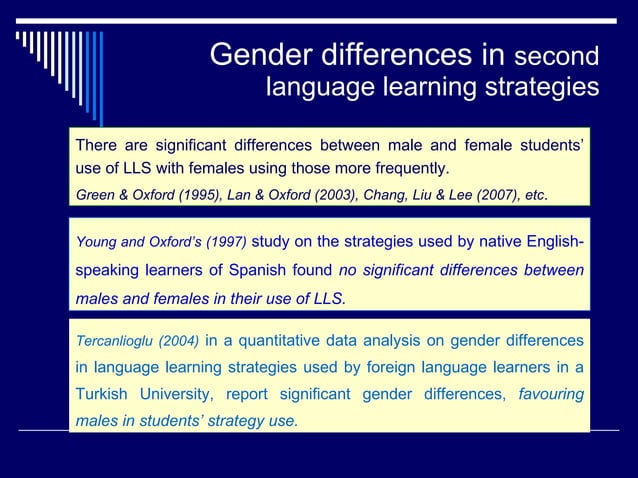 Gender differences in second language learning strategies

There are significant differences between male and female students' use of LLS with females using those more frequently.

Green & Oxford (1995), Lan & Oxford (2003), Chang, Liu & Lee (2007), etc.

Young and Oxford's (1997) study on the strategies used by native English-speaking learners of Spanish found no significant differences between males and females in their use of LLS.

Tercanlioglu (2004) in a quantitative data analysis on gender differences in language learning strategies used by foreign language learners in a Turkish University, report significant gender differences, favouring males in students' strategy use.